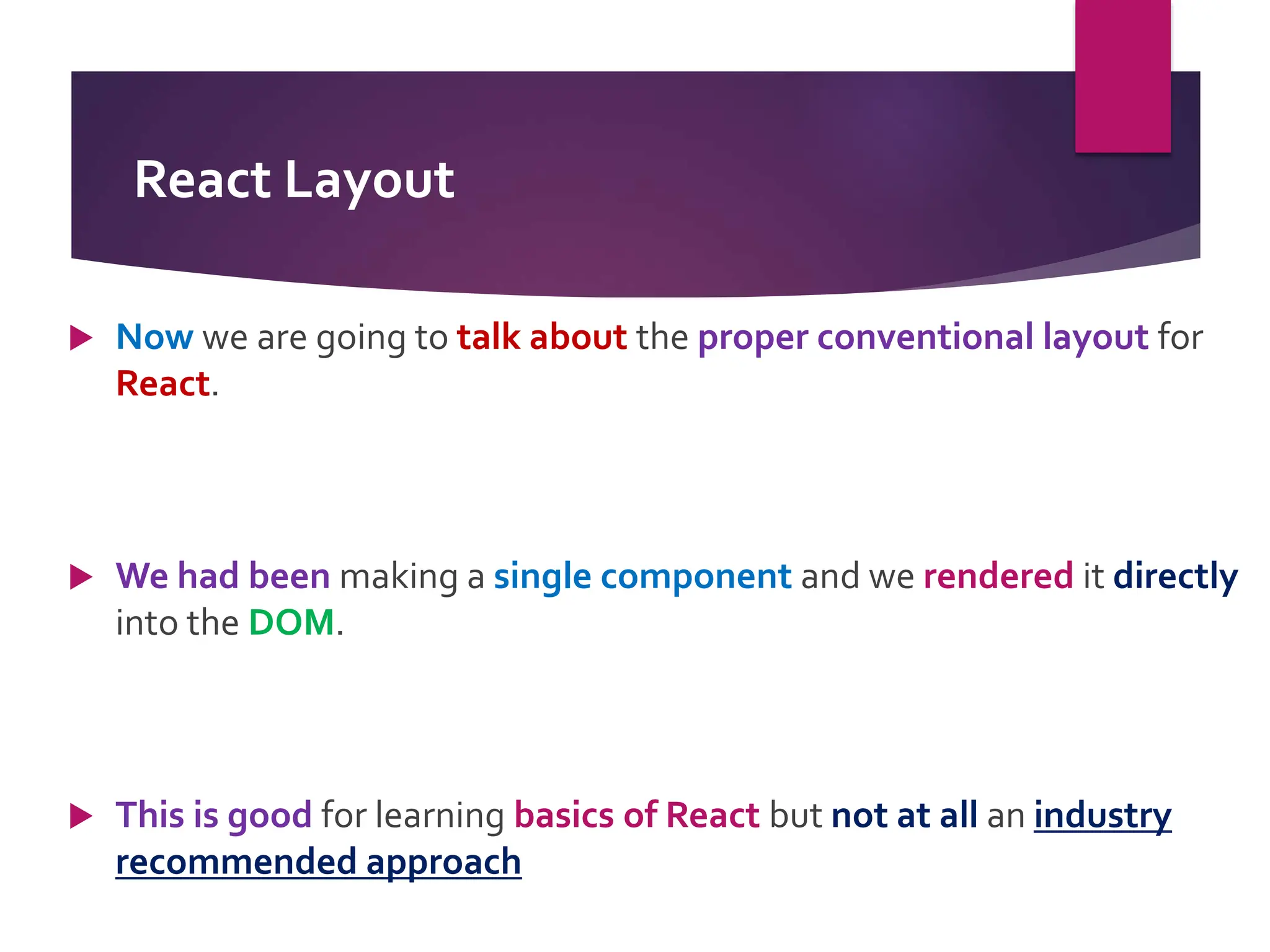 React Layout

Now we are going to talk about the proper conventional layout for React.

We had been making a single component and we rendered it directly into the DOM.

This is good for learning basics of React but not at all an industry recommended approach